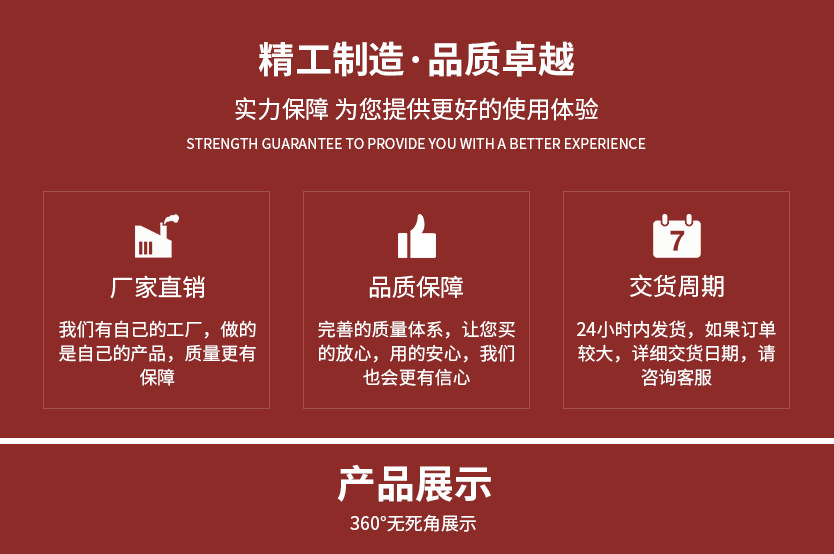 精工制造·品质卓越

实力保障 为您提供更好的使用体验

STRENGTH GUARANTEE TO PROVIDE YOU WITH A BETTER EXPERIENCE

厂家直销

我们有自己的工厂，做的是自己的产品，质量更有保障

品质保障

完善的质量体系，让您买的放心，用的安心，我们也会更有信心

7

交货周期

24小时内发货，如果订单较大，详细交货日期，请咨询客服

产品展示

360°无死角展示